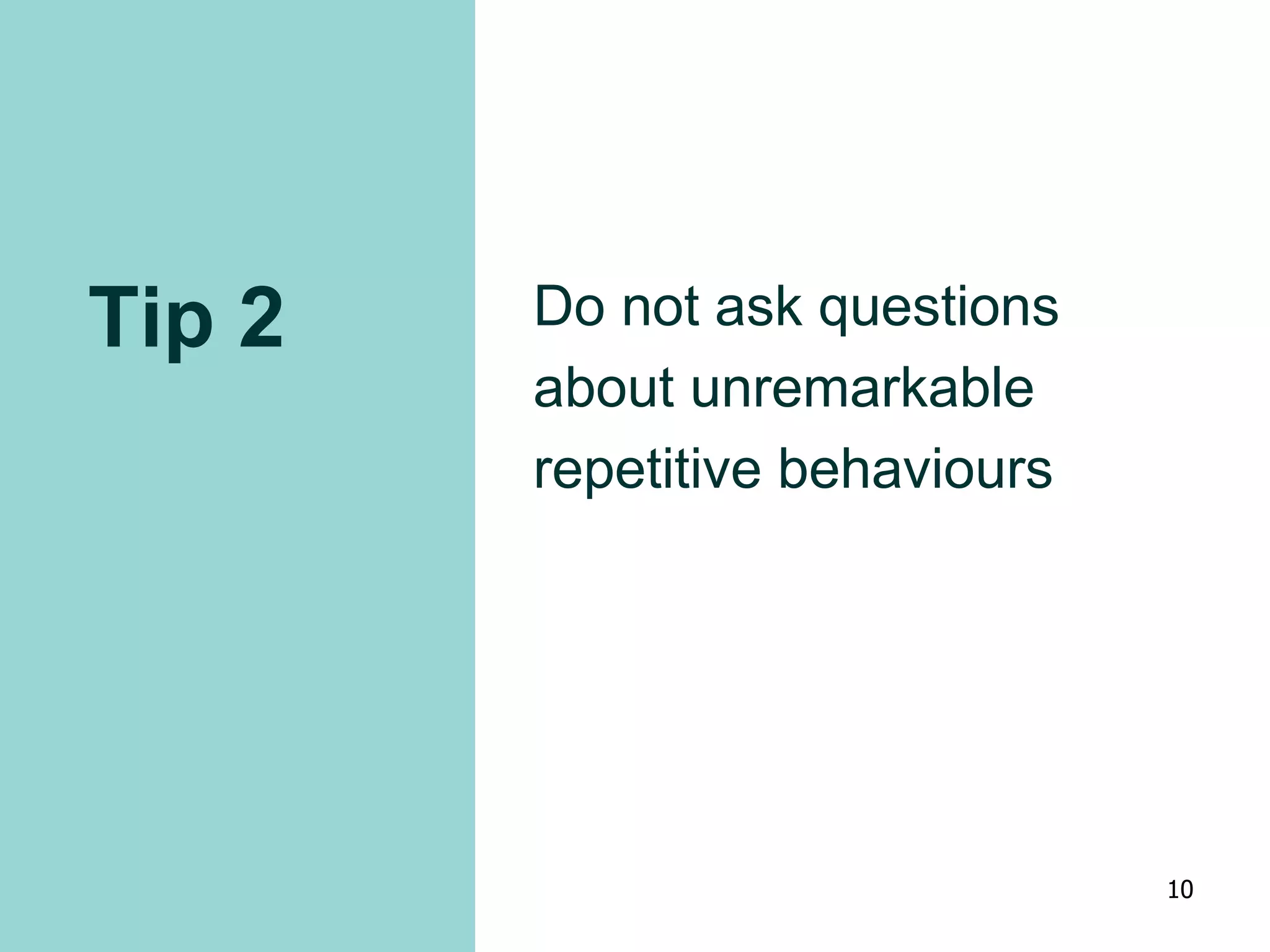 Tip 2

Do not ask questions about unremarkable repetitive behaviours

10